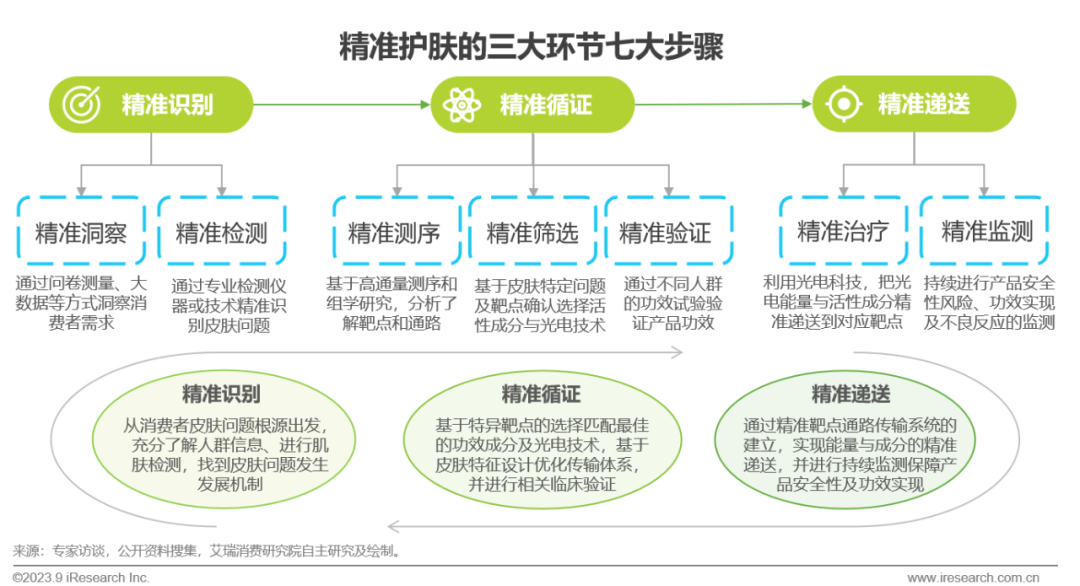 精准护肤的三大环节七大步骤

精准识别

精准循证

精准递送

精准洞察

通过问卷测量、大数据等方式洞察消费者需求

精准检测

通过专业检测仪器或技术精准识别皮肤问题

精准测序

基于高通量测序和组学研究，分析了解靶点和通路

精准筛选

基于皮肤特定问题及靶点确认选择活性成分与光电技术

精准验证

通过不同人群的功效试验验证产品功效

精准治疗

利用光电科技，把光电能量与活性成分精准递送到对应靶点

精准监测

持续进行产品安全性风险、功效实现及不良反应的监测

精准识别

从消费者皮肤问题根源出发，充分了解人群信息、进行肌肤检测，找到皮肤问题发生发展机制

精准循证

基于特异靶点的选择匹配最佳的功效成分及光电技术，基于皮肤特征设计优化传输体系，并进行相关临床验证

精准递送

通过精准靶点通路传输系统的建立，实现能量与成分的精准递送，并进行持续监测保障产品安全性及功效实现

来源：专家访谈，公开资料搜集，艾瑞消费研究院自主研究及绘制。

©2023.9 iResearch Inc.

www.iresearch.com.cn